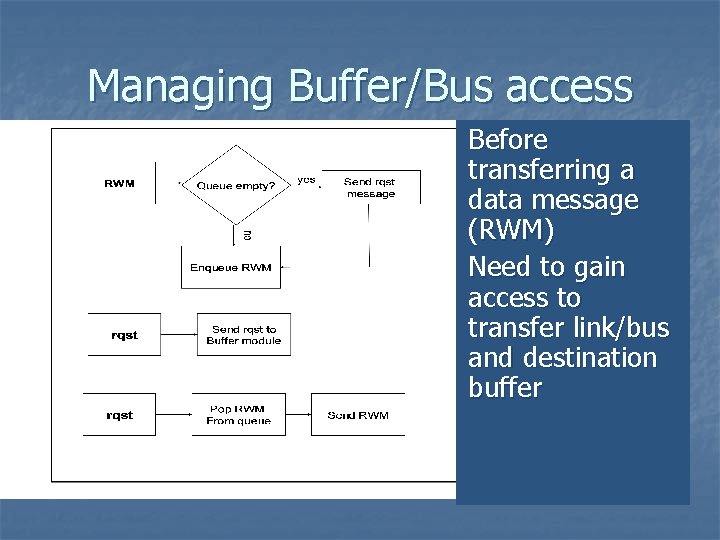 Managing Buffer/Bus access

RWM

Queue empty?

yes

Send rqst message

no

Enqueue RWM

rqst

Send rqst to Buffer module

rqst

Pop RWM From queue

Send RWM

Before transferring a data message (RWM)

Need to gain access to transfer link/bus and destination buffer